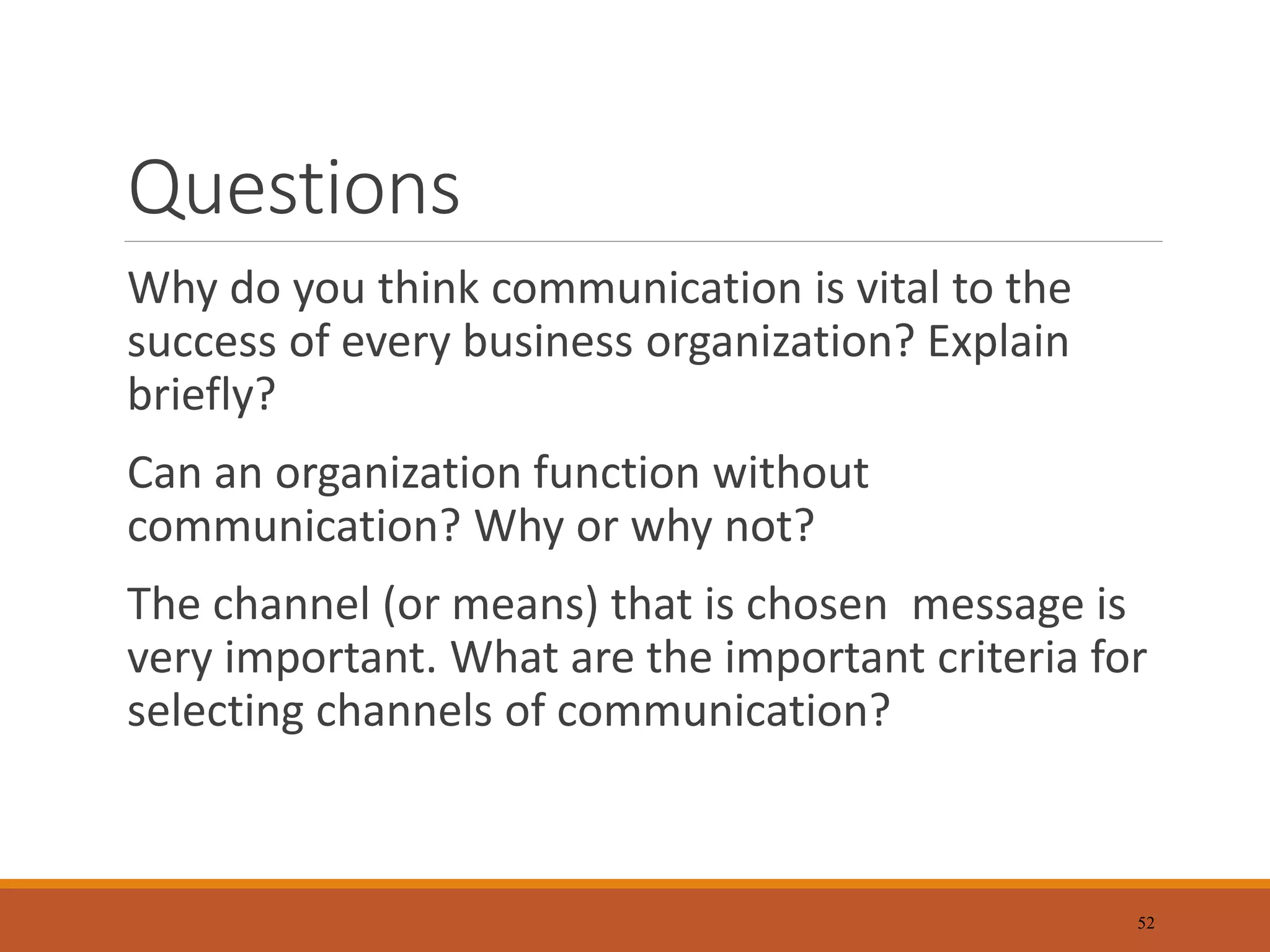 Questions

Why do you think communication is vital to the success of every business organization? Explain briefly?

Can an organization function without communication? Why or why not?

The channel (or means) that is chosen  message is very important. What are the important criteria for selecting channels of communication?

52